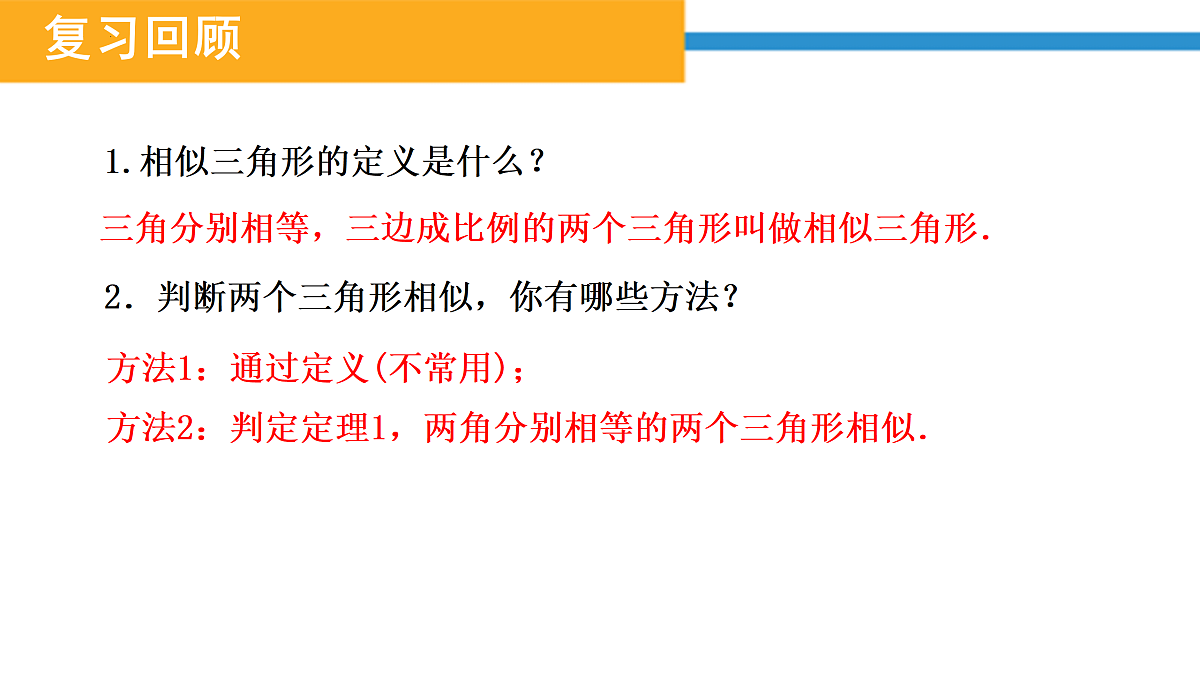 复习回顾

1.相似三角形的定义是什么？

三角分别相等，三边成比例的两个三角形叫做相似三角形.

2．判断两个三角形相似，你有哪些方法？

方法1：通过定义(不常用)；

方法2：判定定理1，两角分别相等的两个三角形相似.